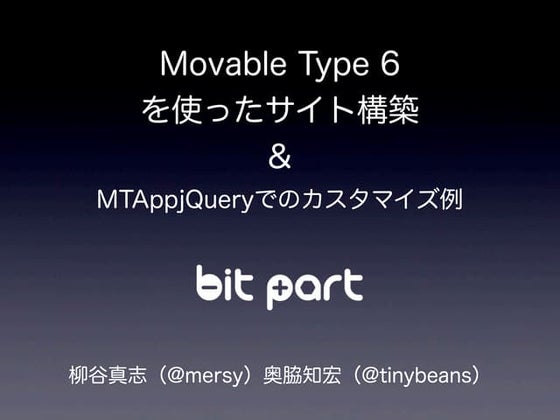 Movable Type 6
を使ったサイト構築
&
MTAppjQueryでのカスタマイズ例

bit part

柳谷真志（@mersy）奥脇知宏（@tinybeans）